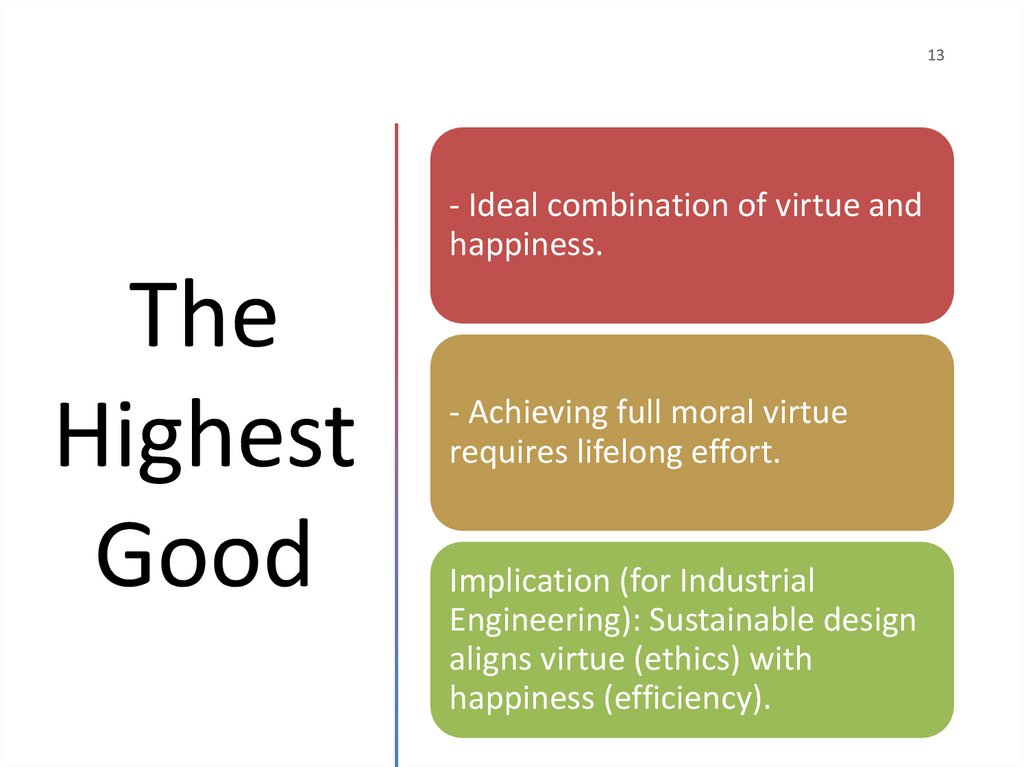 13

The Highest Good

- Ideal combination of virtue and happiness.

- Achieving full moral virtue requires lifelong effort.

Implication (for Industrial Engineering): Sustainable design aligns virtue (ethics) with happiness (efficiency).